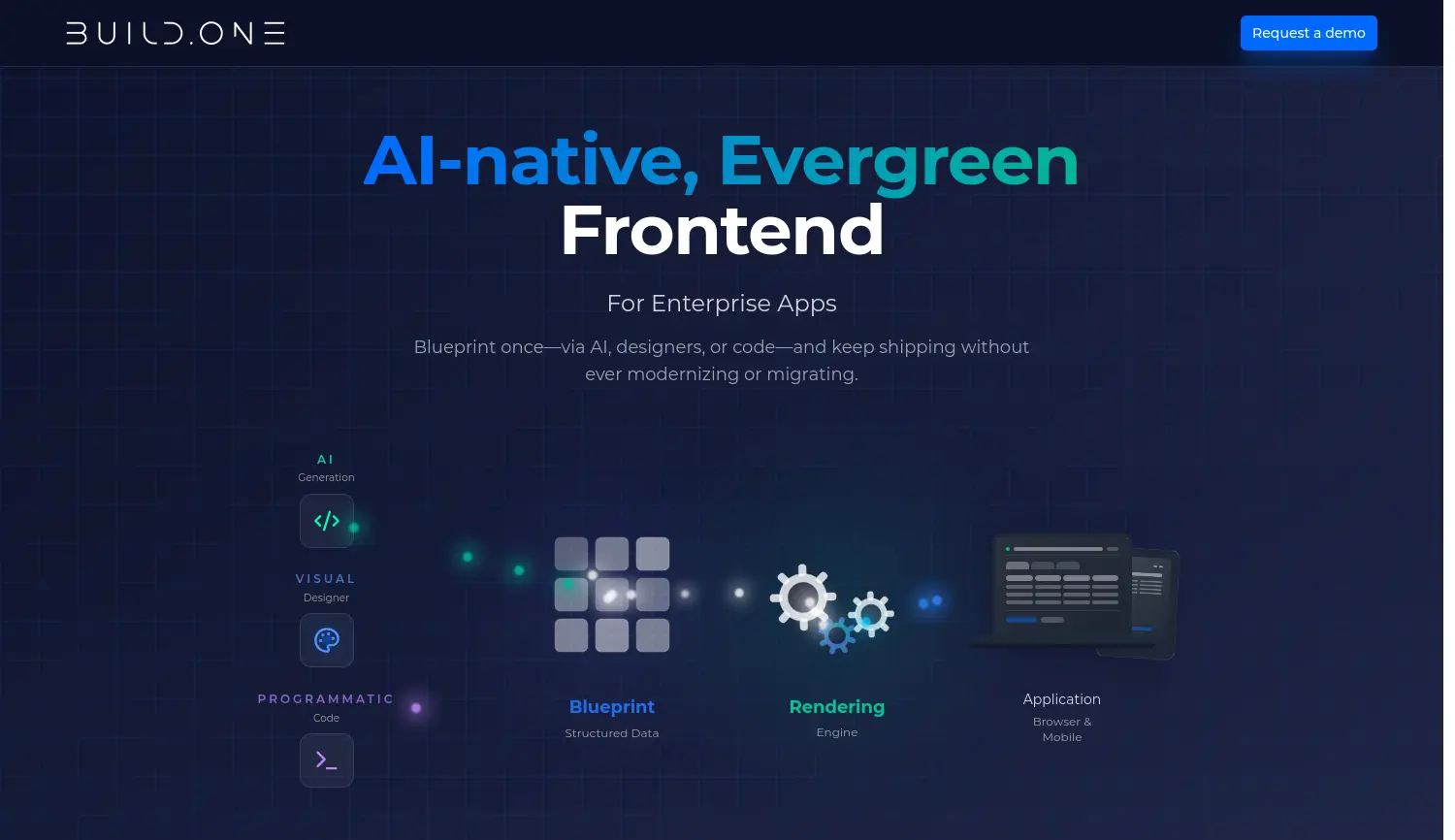 BUILD.ONE

Request a demo

AI-native, Evergreen Frontend

For Enterprise Apps

Blueprint once—via AI, designers, or code—and keep shipping without ever modernizing or migrating.

AI
Generation

VISUAL
Designer

PROGRAMMATIC
Code

Blueprint
Structured Data

Rendering
Engine

Application
Browser & Mobile